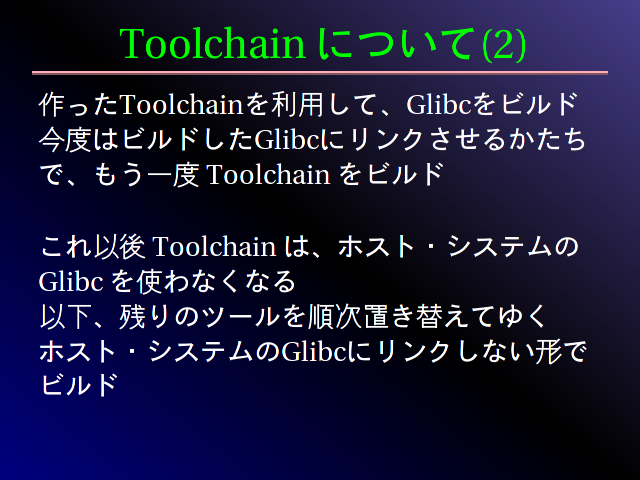 Toolchain について(2)

作ったToolchainを利用して、Glibcをビルド
今度はビルドしたGlibcにリンクさせるかたちで、もう一度 Toolchain をビルド

これ以後 Toolchain は、ホスト・システムの Glibc を使わなくなる
以下、残りのツールを順次置き替えてゆく
ホスト・システムのGlibcにリンクしない形でビルド